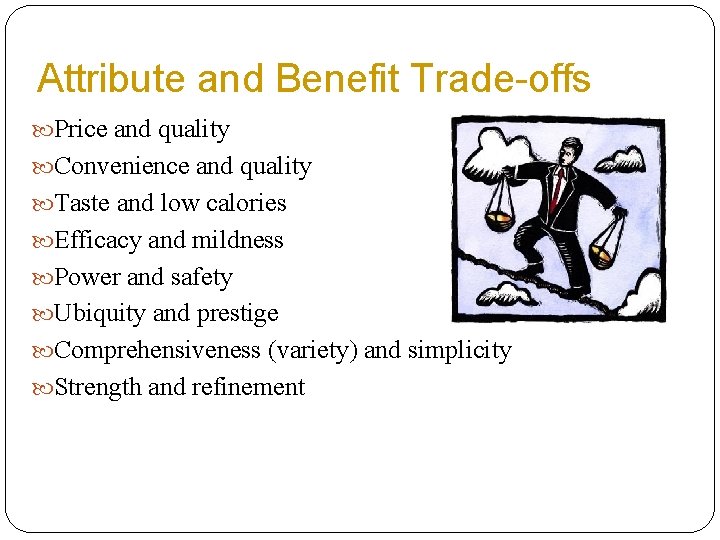 Attribute and Benefit Trade-offs

Price and quality

Convenience and quality

Taste and low calories

Efficacy and mildness

Power and safety

Ubiquity and prestige

Comprehensiveness (variety) and simplicity

Strength and refinement